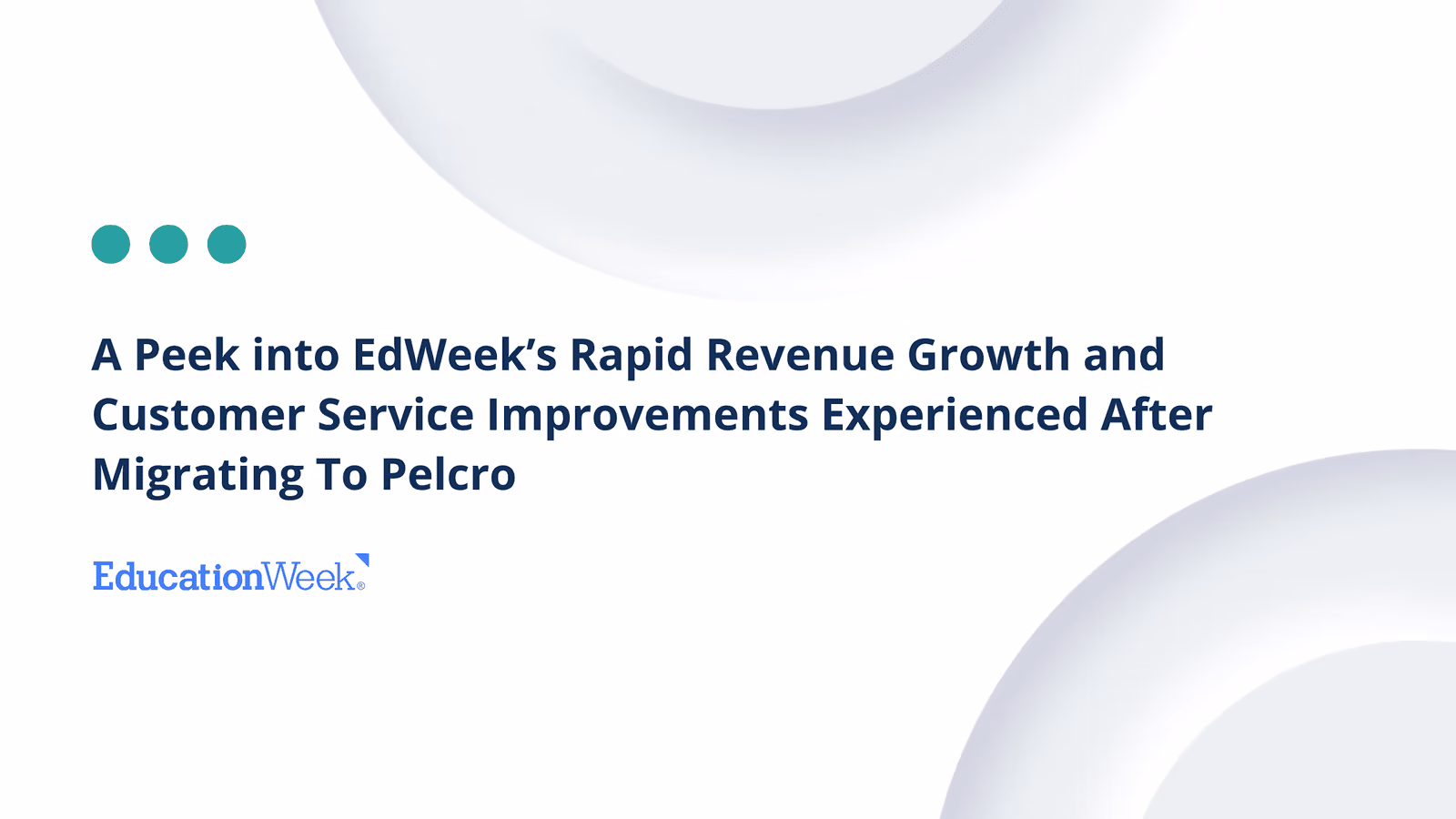 A Peek into EdWeek's Rapid Revenue Growth and Customer Service Improvements Experienced After Migrating To Pelcro

EducationWeek®